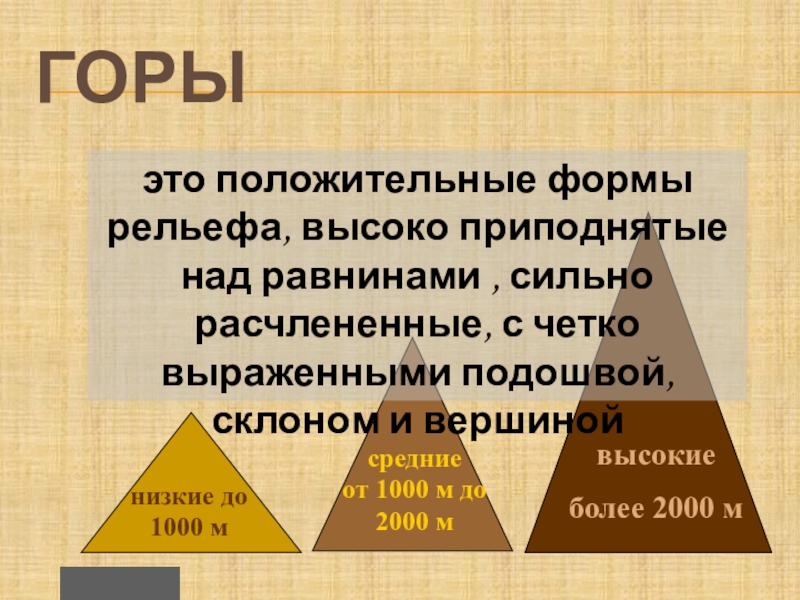 ГОРЫ

это положительные формы рельефа, высоко приподнятые над равнинами , сильно расчлененные, с четко выраженными подошвой, склоном и вершиной

низкие до 1000 м

средние от 1000 м до 2000 м

высокие

более 2000 м